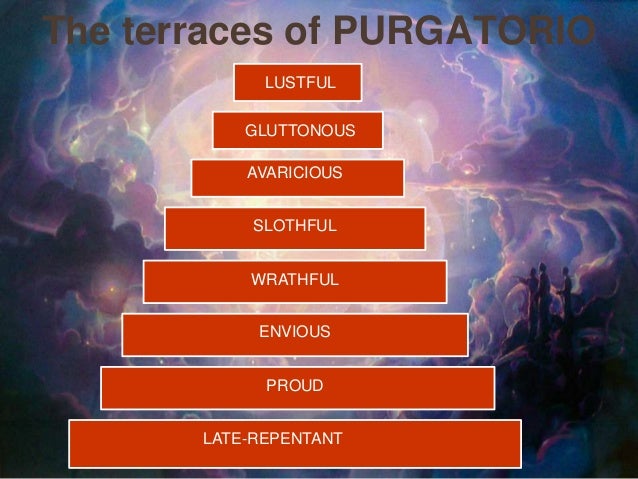 The terraces of PURGATORIO

LUSTFUL

GLUTTONOUS

AVARICIOUS

SLOTHFUL

WRATHFUL

ENVIOUS

PROUD

LATE-REPENTANT